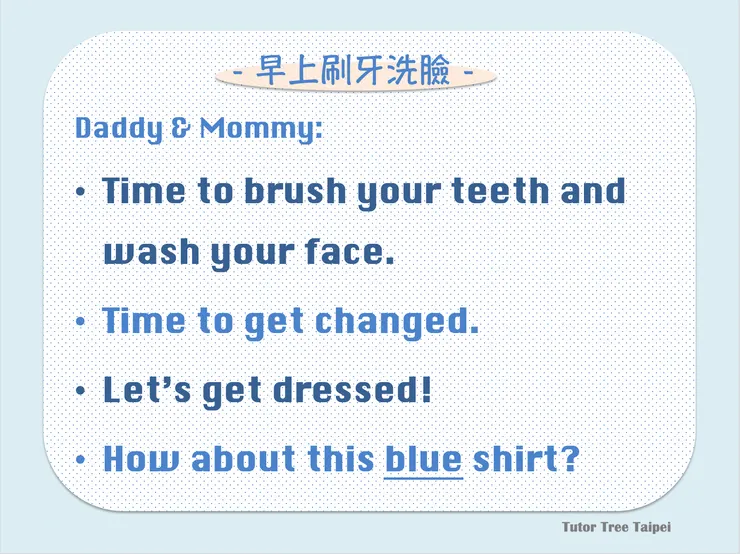 - 早上刷牙洗臉 -

Daddy & Mommy:

• Time to brush your teeth and wash your face.

• Time to get changed.

• Let's get dressed!

• How about this blue shirt?

Tutor Tree Taipei